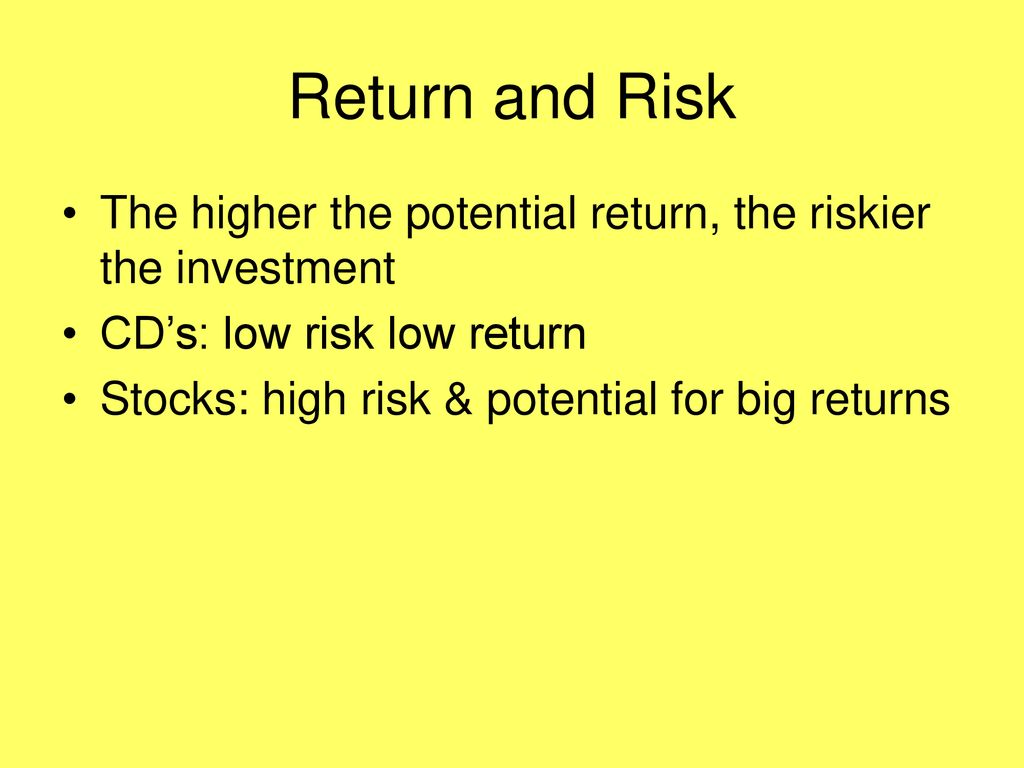 Return and Risk

• The higher the potential return, the riskier the investment
• CD’s: low risk low return
• Stocks: high risk & potential for big returns